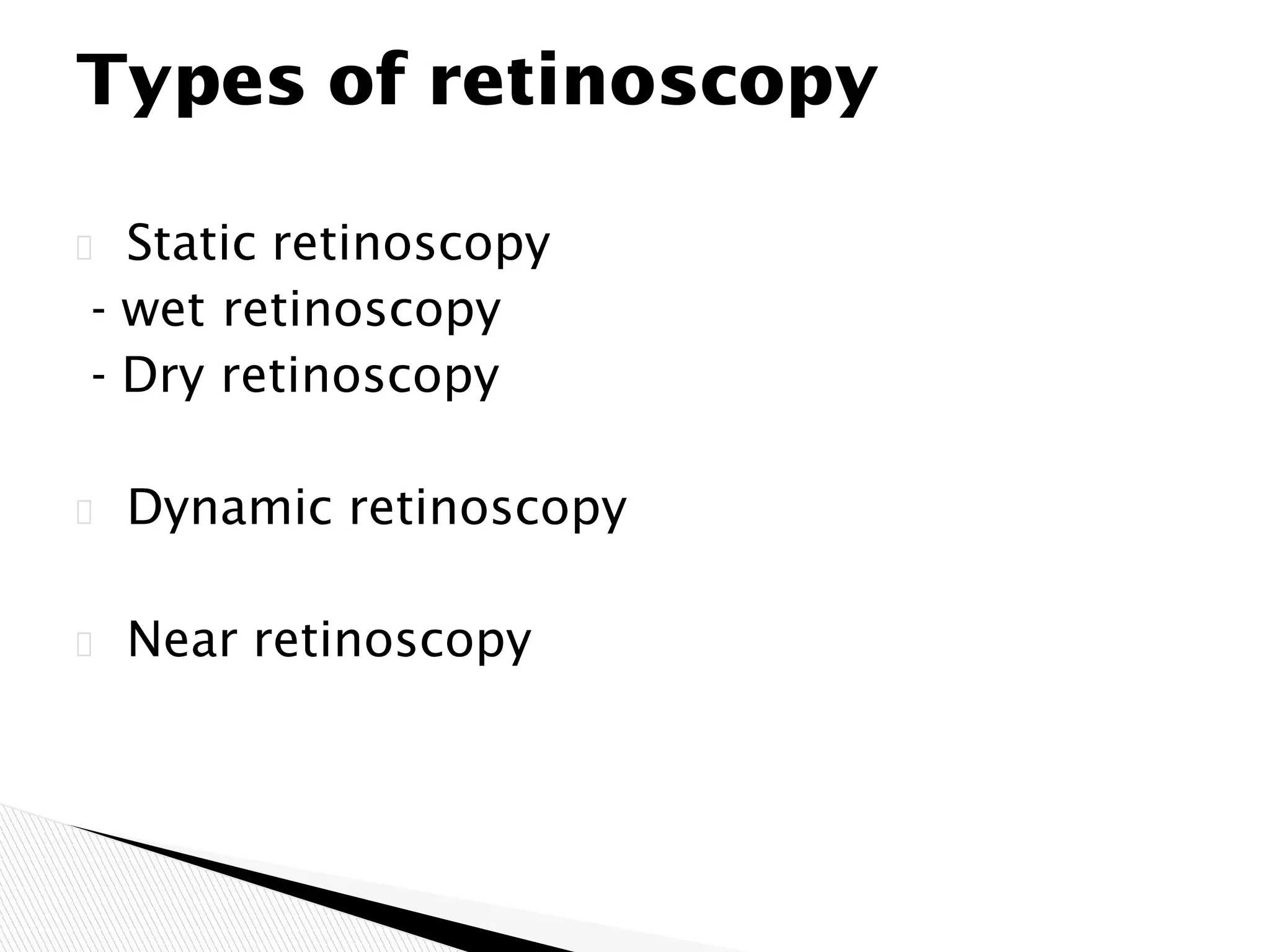 Types of retinoscopy

Static retinoscopy
- wet retinoscopy
- Dry retinoscopy

Dynamic retinoscopy

Near retinoscopy